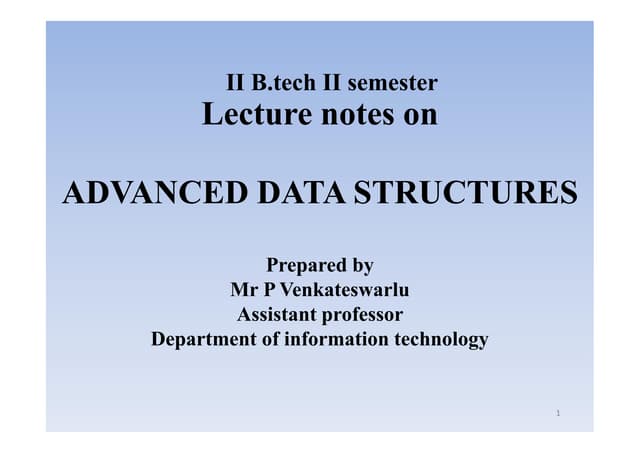 II B.tech II semester
Lecture notes on

ADVANCED DATA STRUCTURES

Prepared by
Mr P Venkateswarlu
Assistant professor
Department of information technology

1